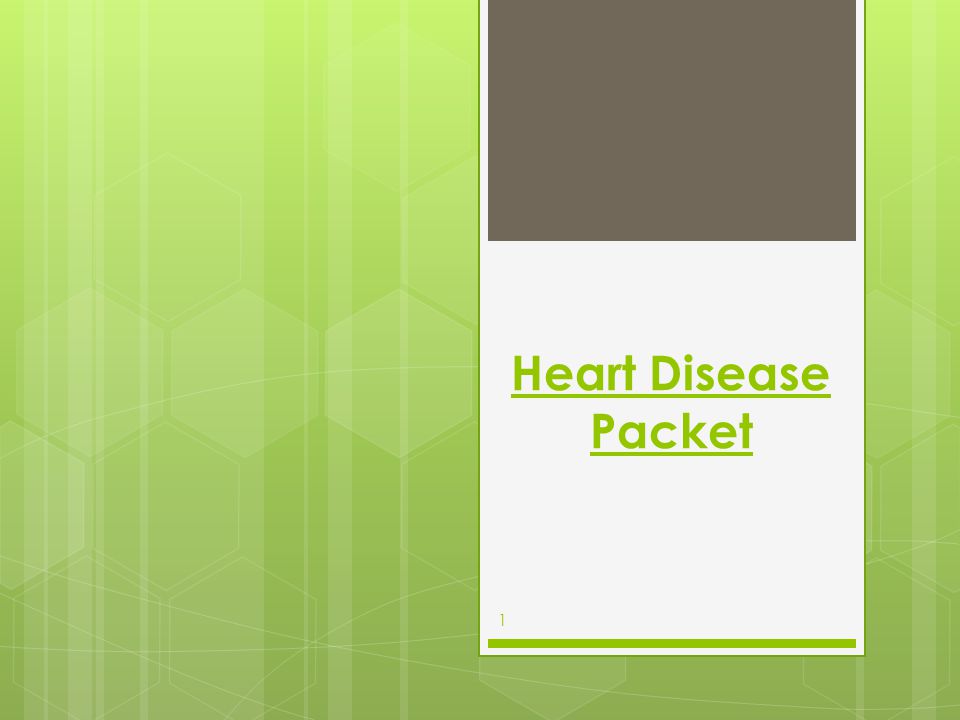 Heart Disease Packet

1